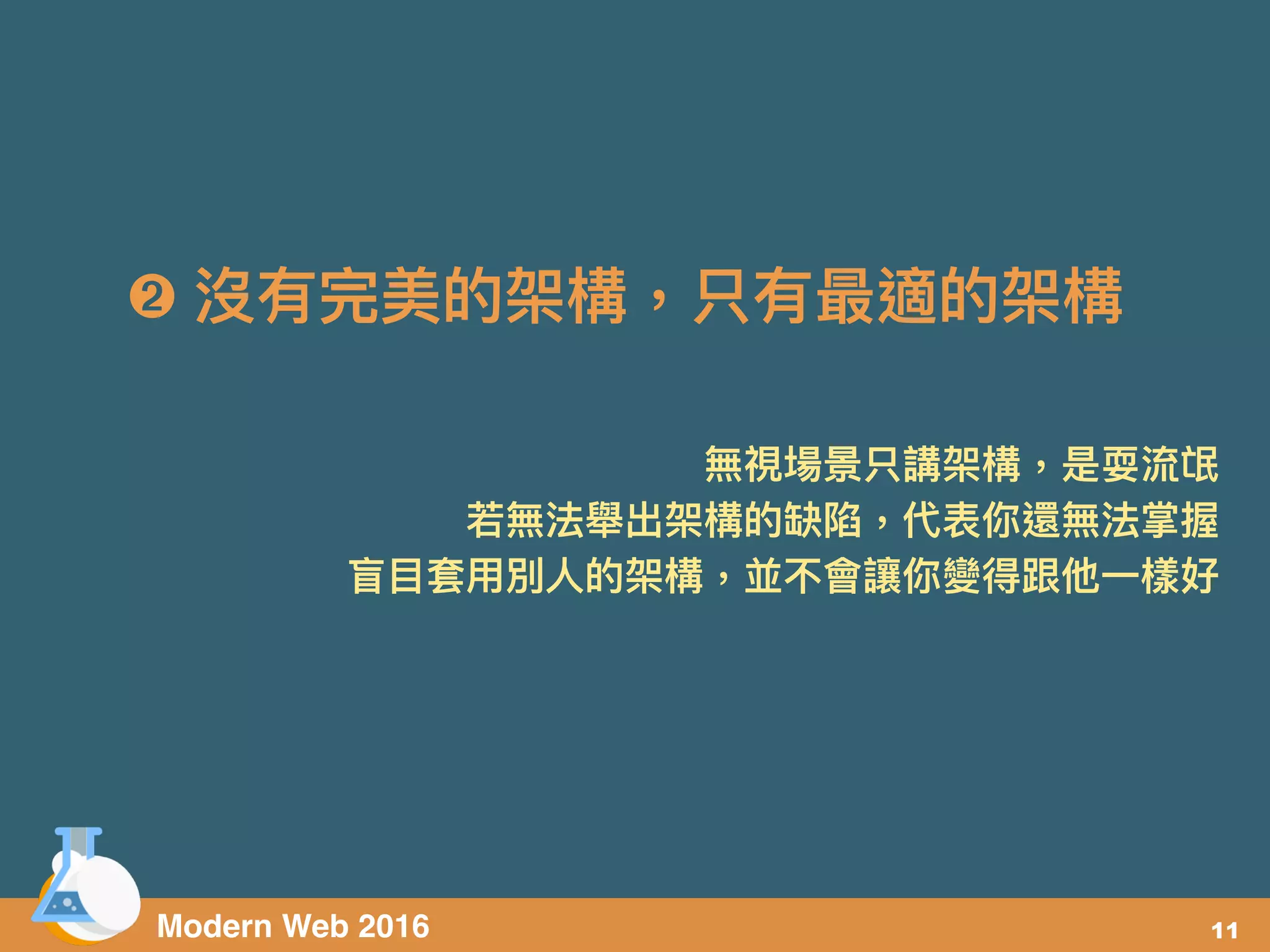 ❷ 沒有完美的架構，只有最適的架構

無視場景只講架構，是耍流氓
若無法舉出架構的缺陷，代表你還無法掌握
盲目套用別人的架構，並不會讓你變得跟他一樣好

Modern Web 2016

11